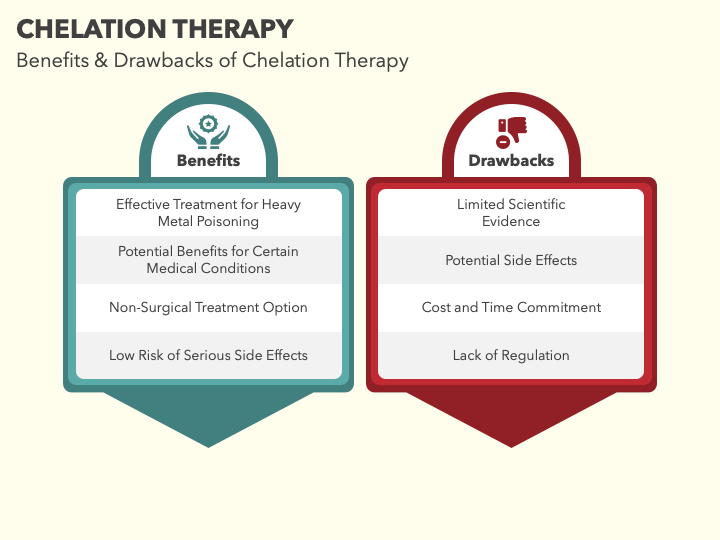 CHELATION THERAPY
Benefits & Drawbacks of Chelation Therapy

Benefits

Effective Treatment for Heavy Metal Poisoning

Potential Benefits for Certain Medical Conditions

Non-Surgical Treatment Option

Low Risk of Serious Side Effects

Drawbacks

Limited Scientific Evidence

Potential Side Effects

Cost and Time Commitment

Lack of Regulation